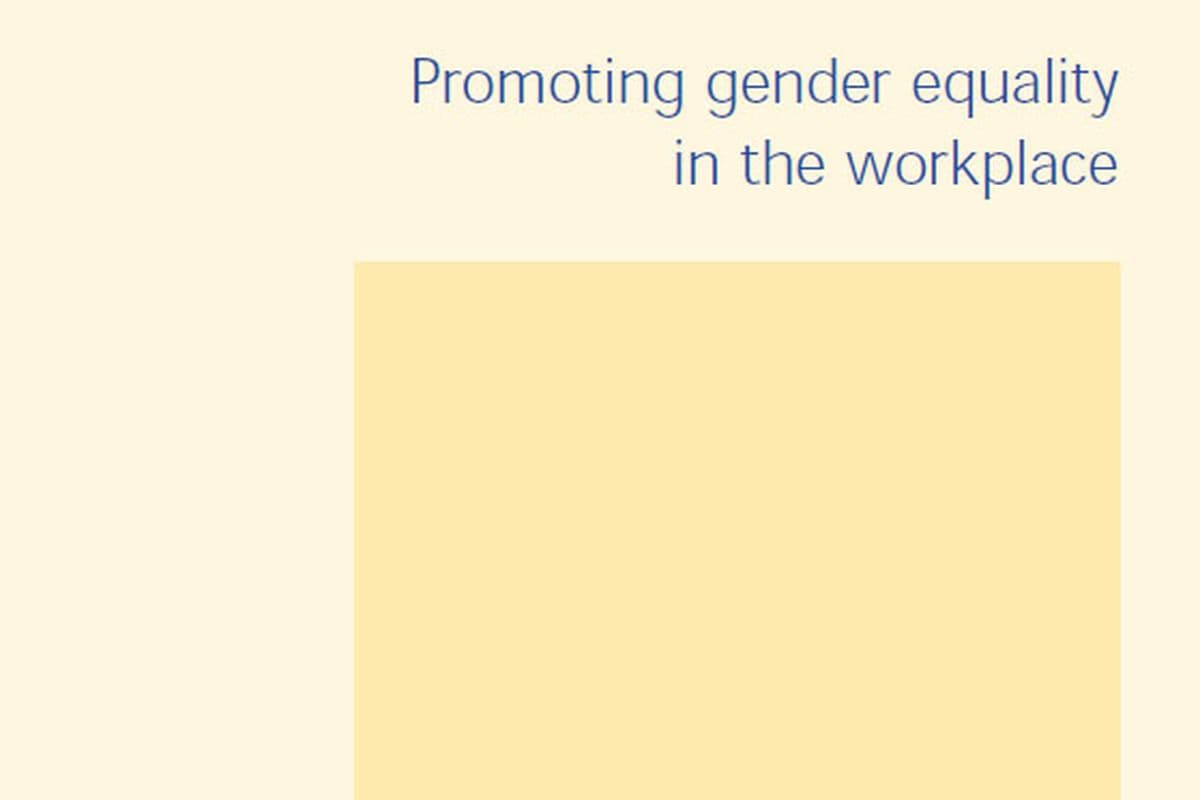 Promoting gender equality
in the workplace